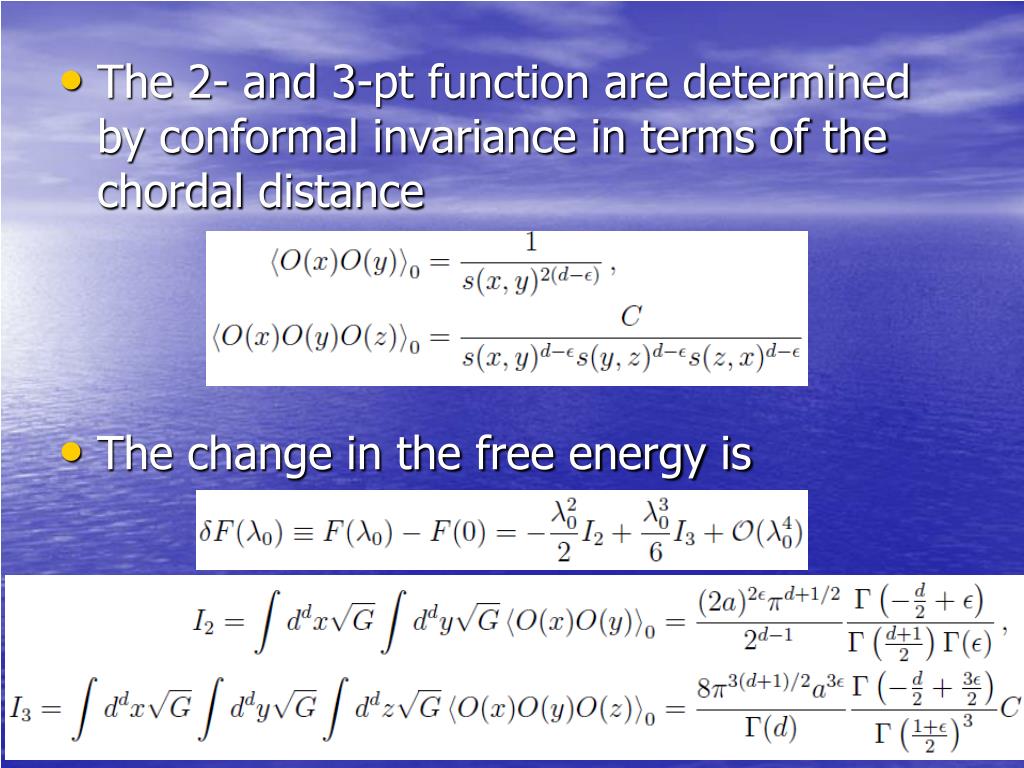 • The 2- and 3-pt function are determined by conformal invariance in terms of the chordal distance

$\langle O(x)O(y)\rangle_0 = \frac{1}{s(x,y)^{2(d-\epsilon)}}$ ,
$\langle O(x)O(y)O(z)\rangle_0 = \frac{C}{s(x,y)^{d-\epsilon}s(y,z)^{d-\epsilon}s(z,x)^{d-\epsilon}}$

• The change in the free energy is

$\delta F(\lambda_0) \equiv F(\lambda_0) - F(0) = -\frac{\lambda_0^2}{2}I_2 + \frac{\lambda_0^3}{6}I_3 + \mathcal{O}(\lambda_0^4)$

$I_2 = \int d^dx\sqrt{G}\int d^dy\sqrt{G}\,\langle O(x)O(y)\rangle_0 = \frac{(2a)^{2\epsilon}\pi^{d+1/2}}{2^{d-1}}\frac{\Gamma\left(-\frac{d}{2}+\epsilon\right)}{\Gamma\left(\frac{d+1}{2}\right)\Gamma(\epsilon)}$ ,

$I_3 = \int d^dx\sqrt{G}\int d^dy\sqrt{G}\int d^dz\sqrt{G}\,\langle O(x)O(y)O(z)\rangle_0 = \frac{8\pi^{3(d+1)/2}a^{3\epsilon}}{\Gamma(d)}\frac{\Gamma\left(-\frac{d}{2}+\frac{3\epsilon}{2}\right)}{\Gamma\left(\frac{1+\epsilon}{2}\right)^3}C$